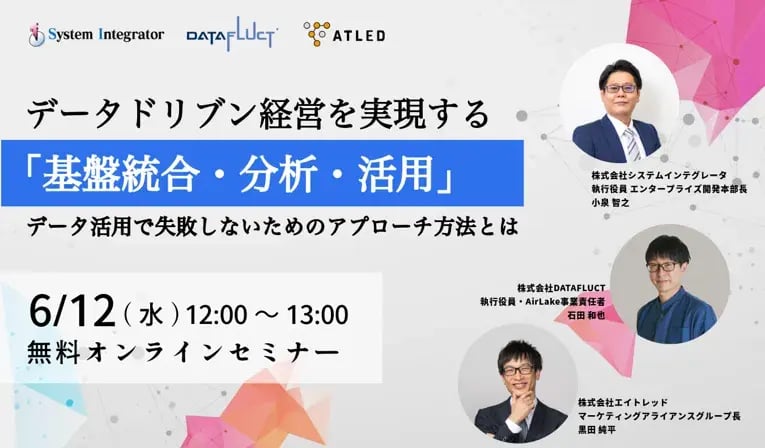 System Integrator DATAFLUCT ATLED

データドリブン経営を実現する

「基盤統合・分析・活用」

データ活用で失敗しないためのアプローチ方法とは

6/12（水）12:00 ～ 13:00

無料オンラインセミナー

株式会社システムインテグレータ
執行役員 エンタープライズ開発本部長
小泉 智之

株式会社DATAFLUCT
執行役員・AirLake事業責任者
石田 和也

株式会社エイトレッド
マーケティングアライアンスグループ長
黒田 純平